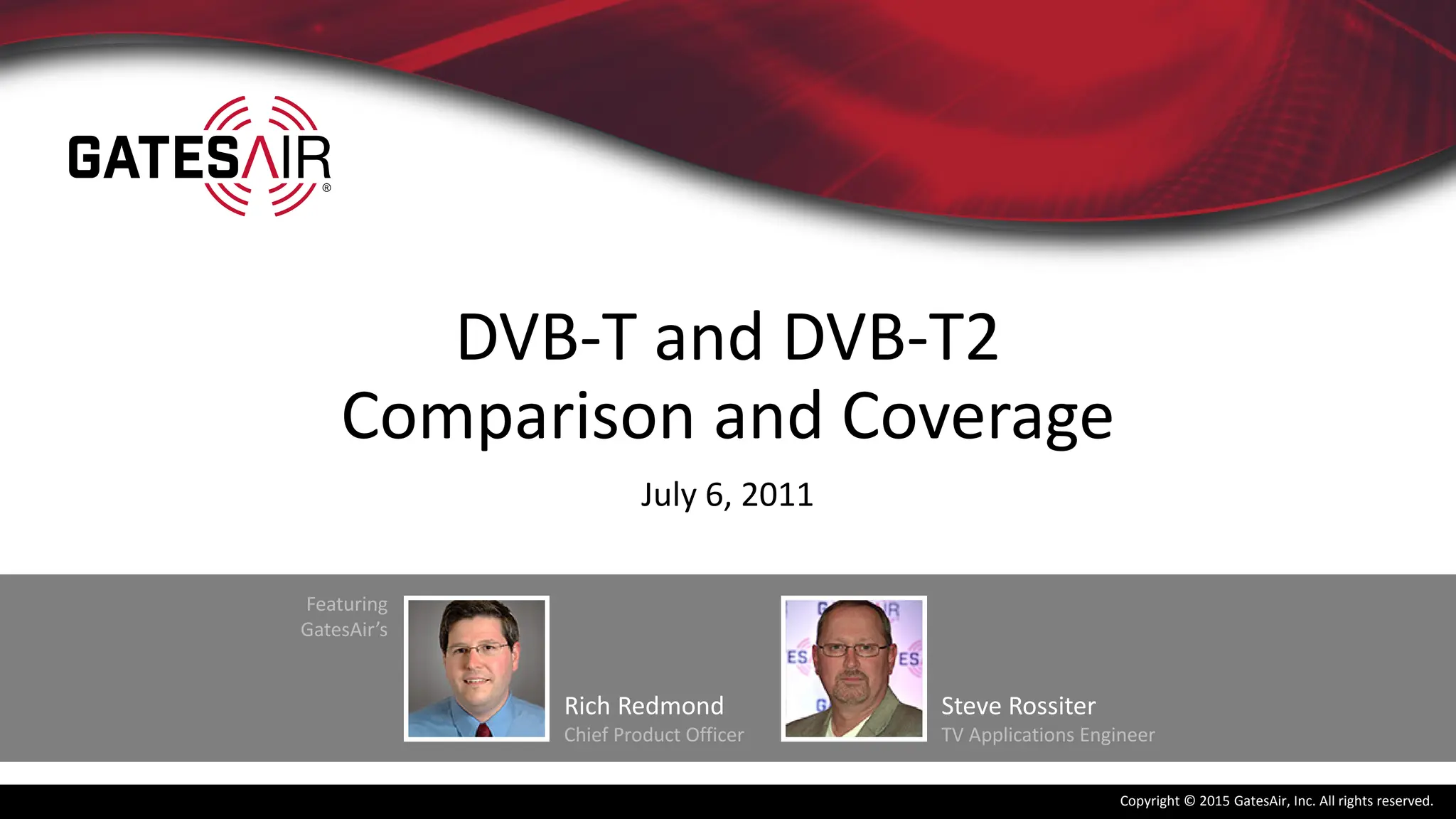 GATESAIR®

DVB-T and DVB-T2
Comparison and Coverage

July 6, 2011

Featuring GatesAir's

Rich Redmond
Chief Product Officer

Steve Rossiter
TV Applications Engineer

Copyright © 2015 GatesAir, Inc. All rights reserved.